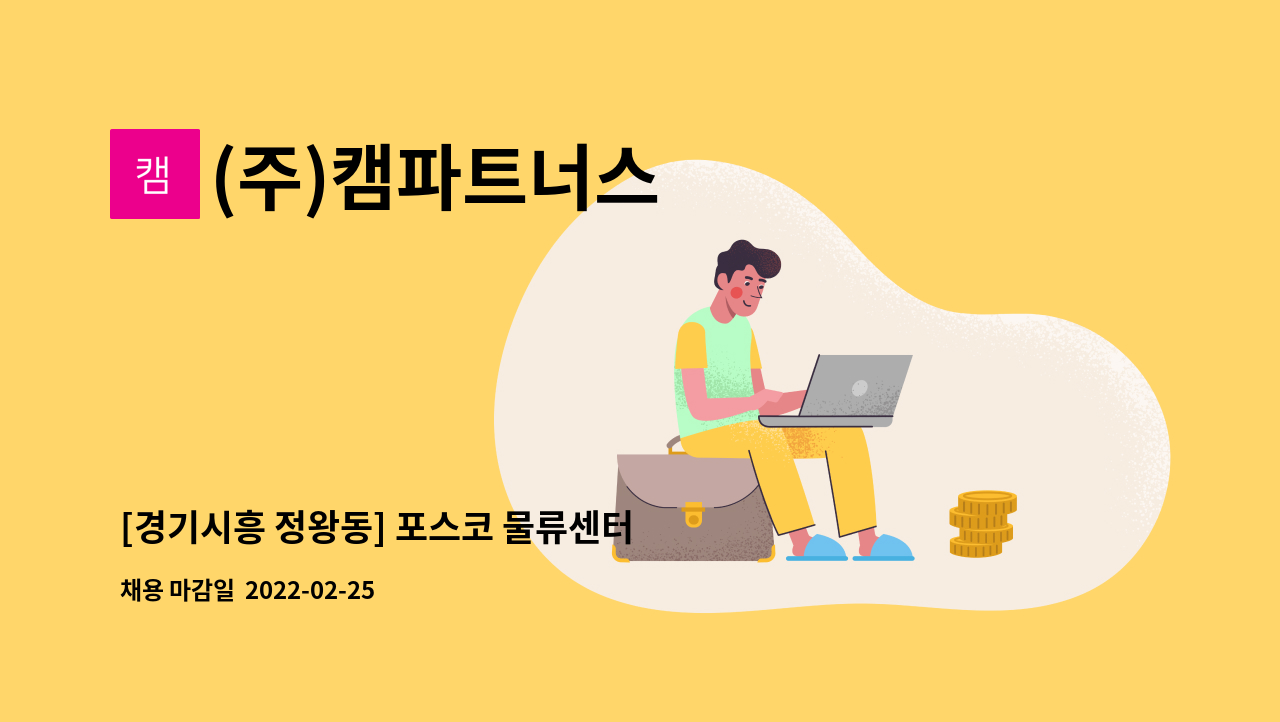 캠

(주)캠파트너스

[경기시흥 정왕동] 포스코 물류센터

채용 마감일 2022-02-25